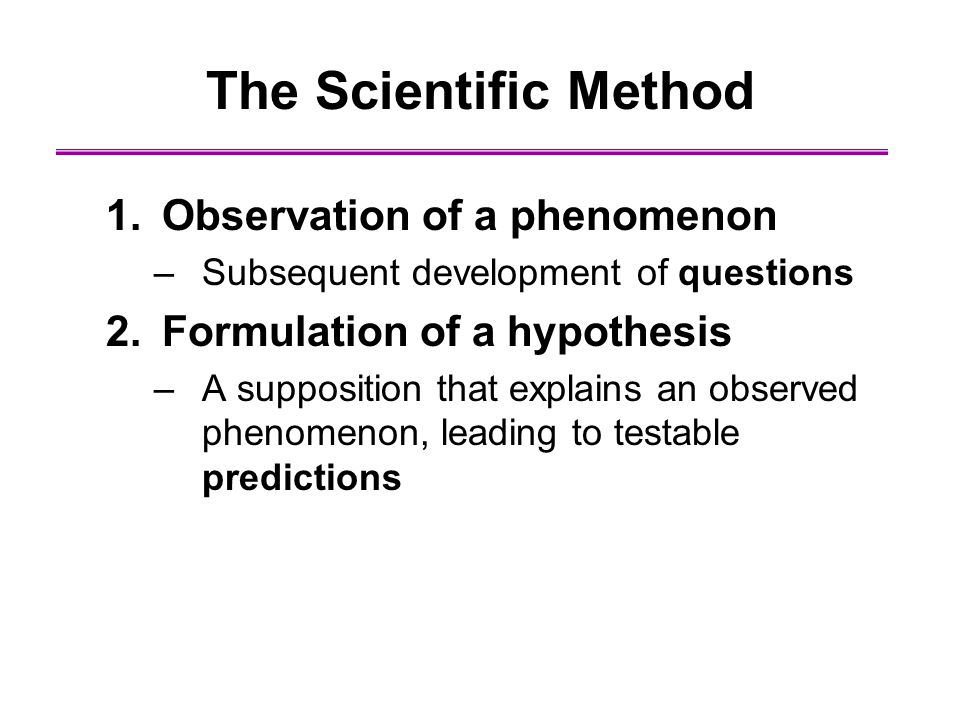 The Scientific Method

1. Observation of a phenomenon
– Subsequent development of questions

2. Formulation of a hypothesis
– A supposition that explains an observed phenomenon, leading to testable predictions